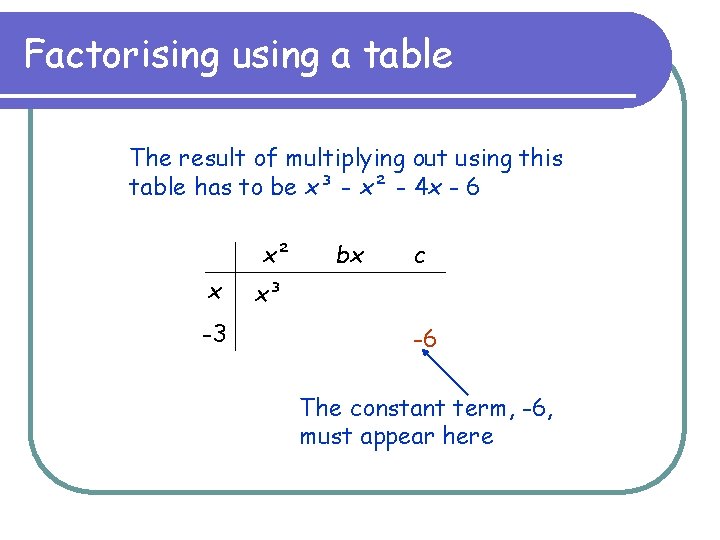 Factorising using a table

The result of multiplying out using this table has to be $x^3 - x^2 - 4x - 6$

|  | $x^2$ | $bx$ | $c$ |
|---|---|---|---|
| $x$ | $x^3$ |  |  |
| -3 |  |  | -6 |

The constant term, -6, must appear here